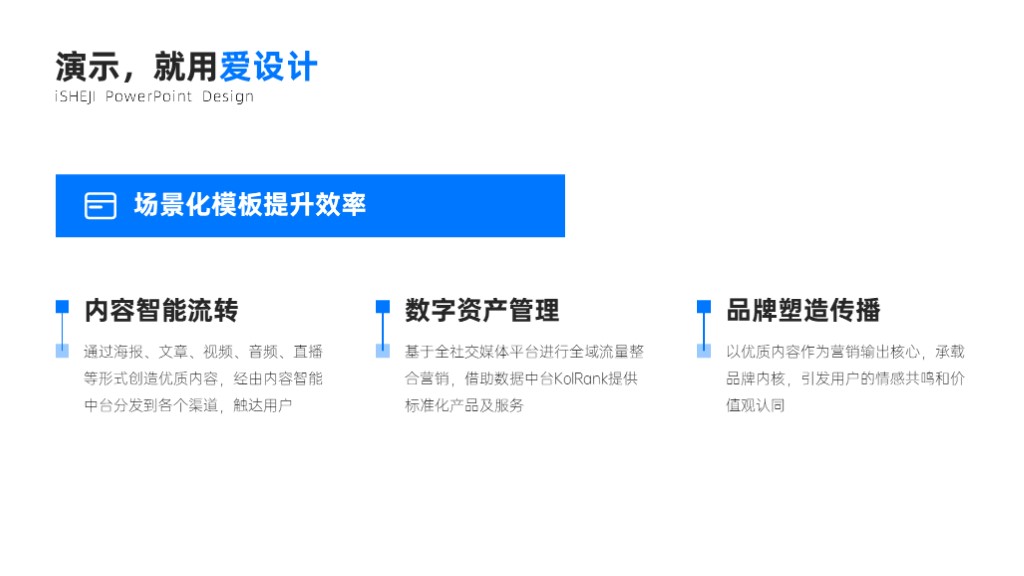 演示，就用爱设计
iSHEJI PowerPoint Design

场景化模板提升效率

内容智能流转

通过海报、文章、视频、音频、直播等形式创造优质内容，经由内容智能中台分发到各个渠道，触达用户

数字资产管理

基于全社交媒体平台进行全域流量整合营销，借助数据中台KolRank提供标准化产品及服务

品牌塑造传播

以优质内容作为营销输出核心，承载品牌内核，引发用户的情感共鸣和价值观认同